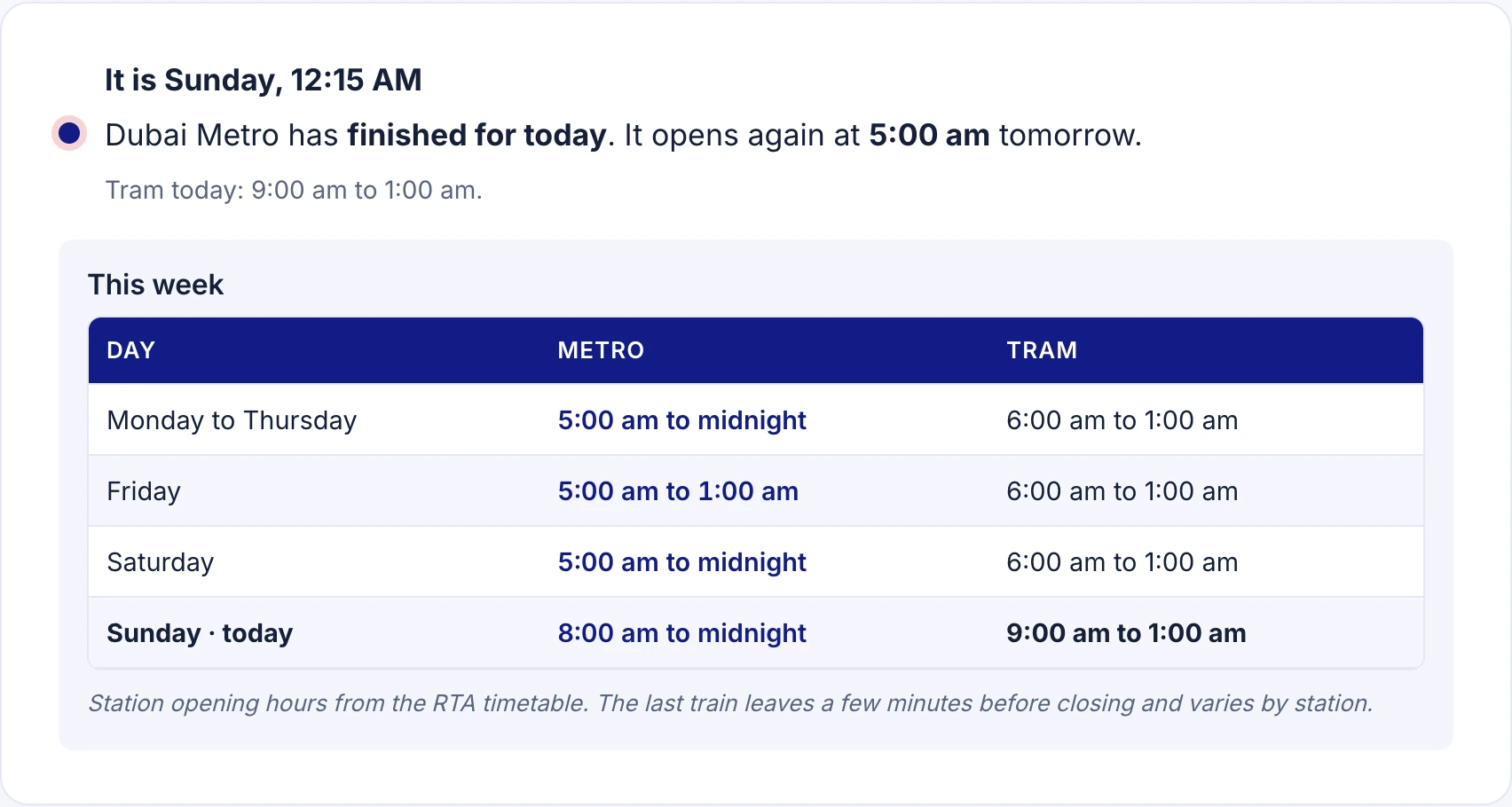 It is Sunday, 12:15 AM

Dubai Metro has finished for today. It opens again at 5:00 am tomorrow.

Tram today: 9:00 am to 1:00 am.

This week

| DAY | METRO | TRAM |
|---|---|---|
| Monday to Thursday | 5:00 am to midnight | 6:00 am to 1:00 am |
| Friday | 5:00 am to 1:00 am | 6:00 am to 1:00 am |
| Saturday | 5:00 am to midnight | 6:00 am to 1:00 am |
| Sunday · today | 8:00 am to midnight | 9:00 am to 1:00 am |

Station opening hours from the RTA timetable. The last train leaves a few minutes before closing and varies by station.